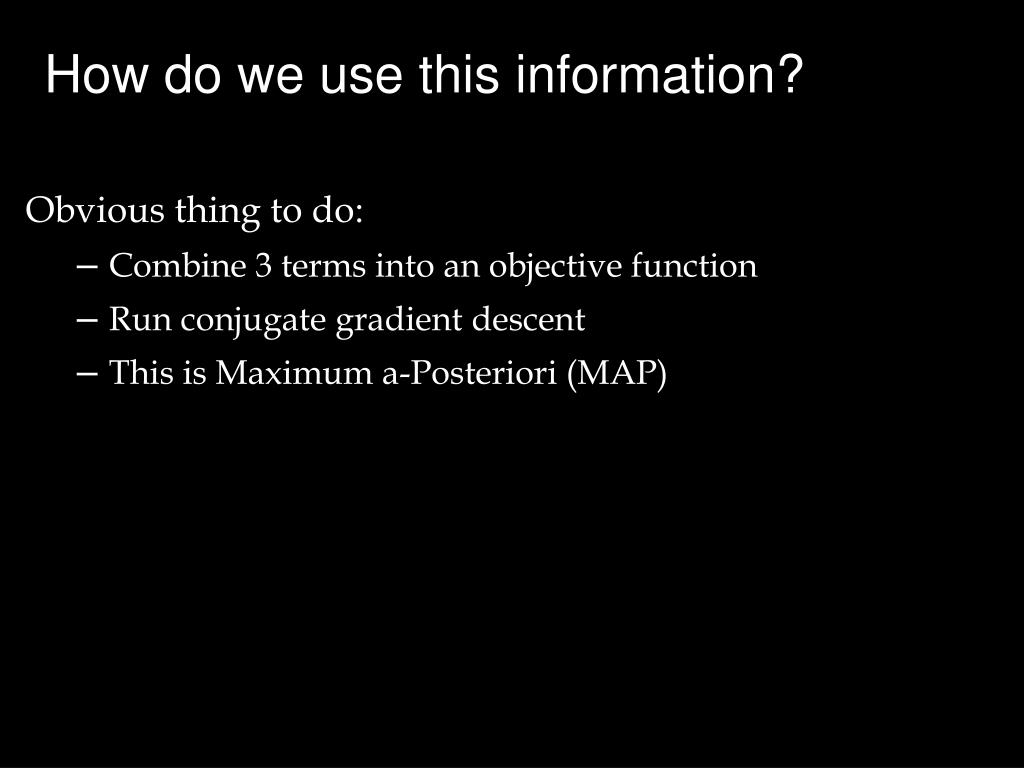 How do we use this information?

Obvious thing to do:

– Combine 3 terms into an objective function

– Run conjugate gradient descent

– This is Maximum a-Posteriori (MAP)